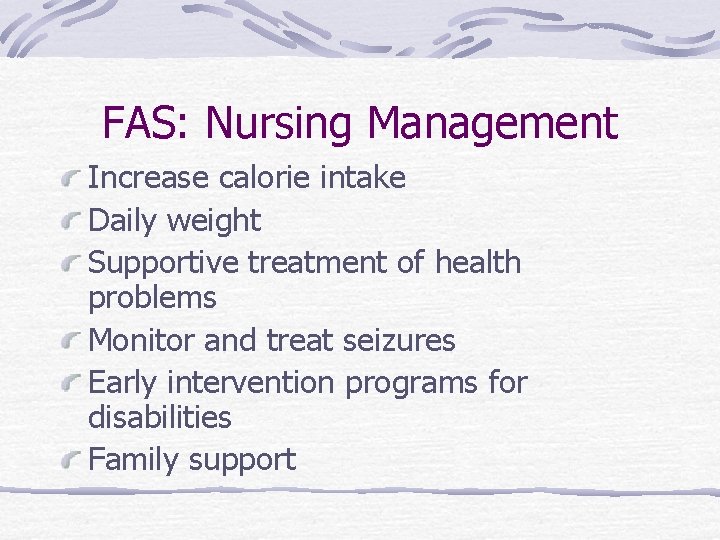 FAS: Nursing Management

Increase calorie intake
Daily weight
Supportive treatment of health problems
Monitor and treat seizures
Early intervention programs for disabilities
Family support